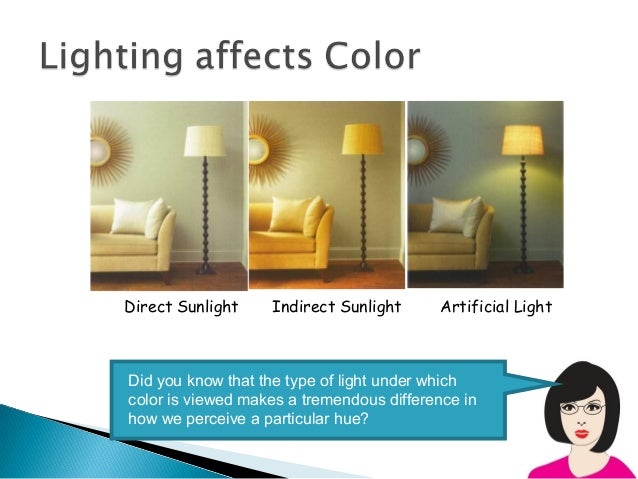 Lighting affects Color

Direct Sunlight Indirect Sunlight Artificial Light

Did you know that the type of light under which color is viewed makes a tremendous difference in how we perceive a particular hue?